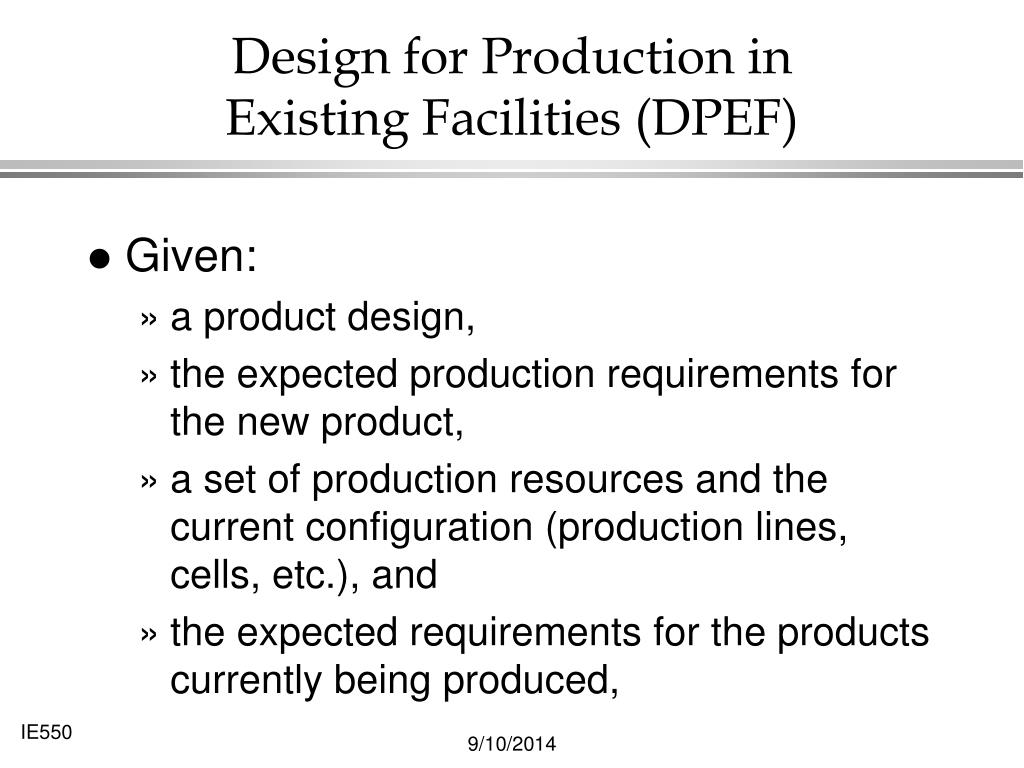 Design for Production in Existing Facilities (DPEF)

● Given:

» a product design,

» the expected production requirements for the new product,

» a set of production resources and the current configuration (production lines, cells, etc.), and

» the expected requirements for the products currently being produced,

IE550

9/10/2014